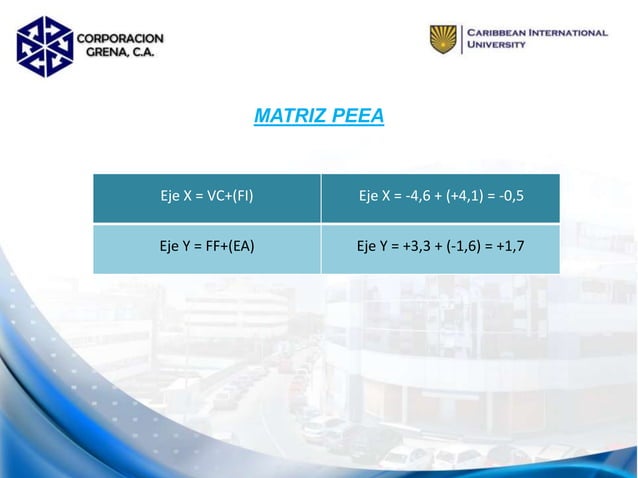 CORPORACION GRENA, C.A.

CARIBBEAN INTERNATIONAL UNIVERSITY

MATRIZ PEEA

| Eje X = VC+(FI) | Eje X = -4,6 + (+4,1) = -0,5 |
|---|---|
| Eje Y = FF+(EA) | Eje Y = +3,3 + (-1,6) = +1,7 |